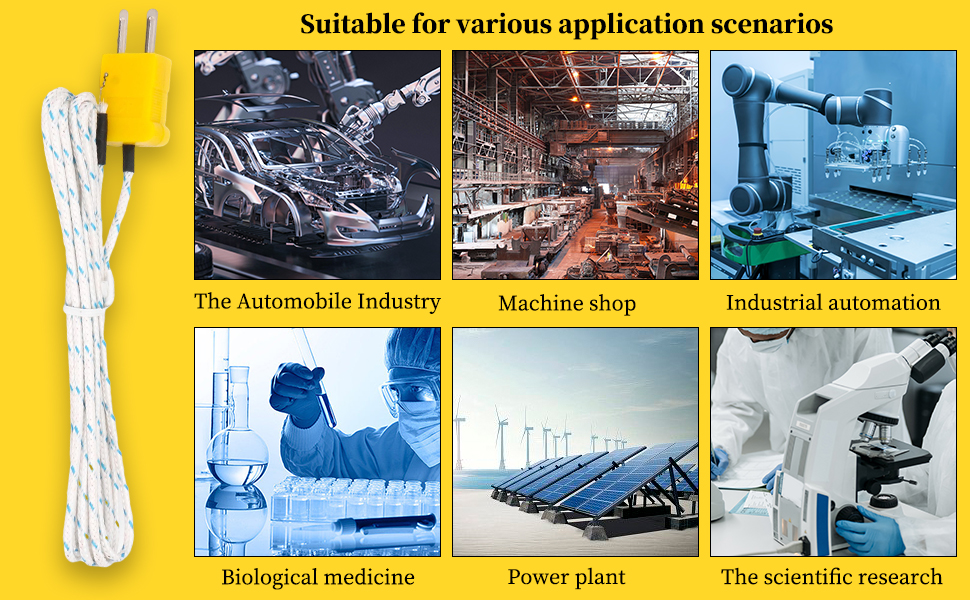 Suitable for various application scenarios

The Automobile Industry

Machine shop

Industrial automation

Biological medicine

Power plant

The scientific research